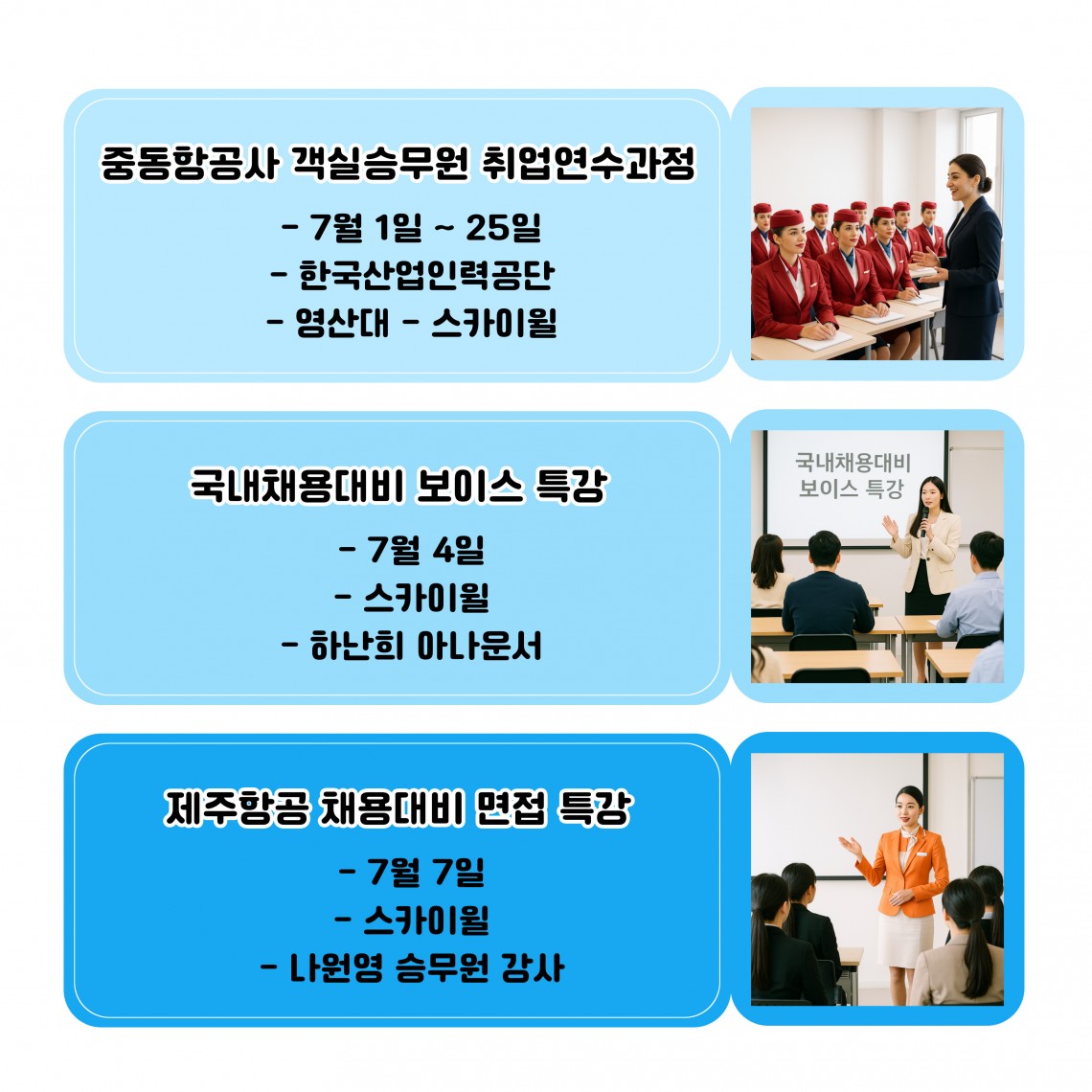 중동항공사 객실승무원 취업연수과정

- 7월 1일 ~ 25일
- 한국산업인력공단
- 영산대 - 스카이윌

국내채용대비 보이스 특강

- 7월 4일
- 스카이윌
- 하난희 아나운서

국내채용대비
보이스 특강

제주항공 채용대비 면접 특강

- 7월 7일
- 스카이윌
- 나원영 승무원 강사